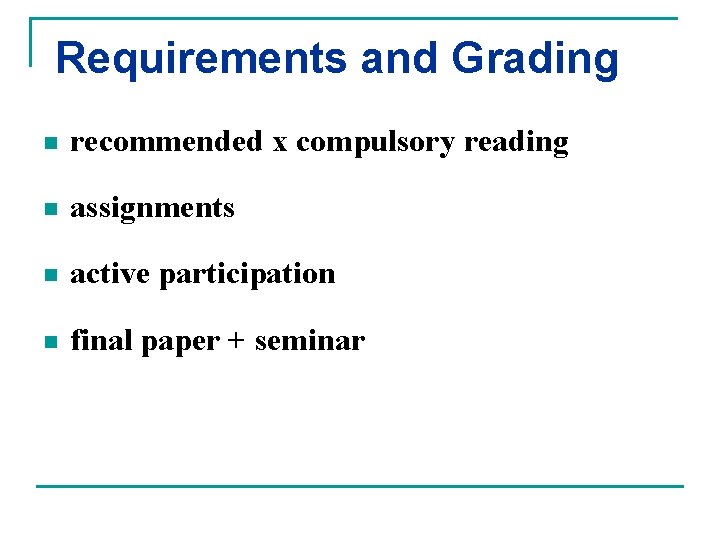 Requirements and Grading

- recommended x compulsory reading
- assignments
- active participation
- final paper + seminar